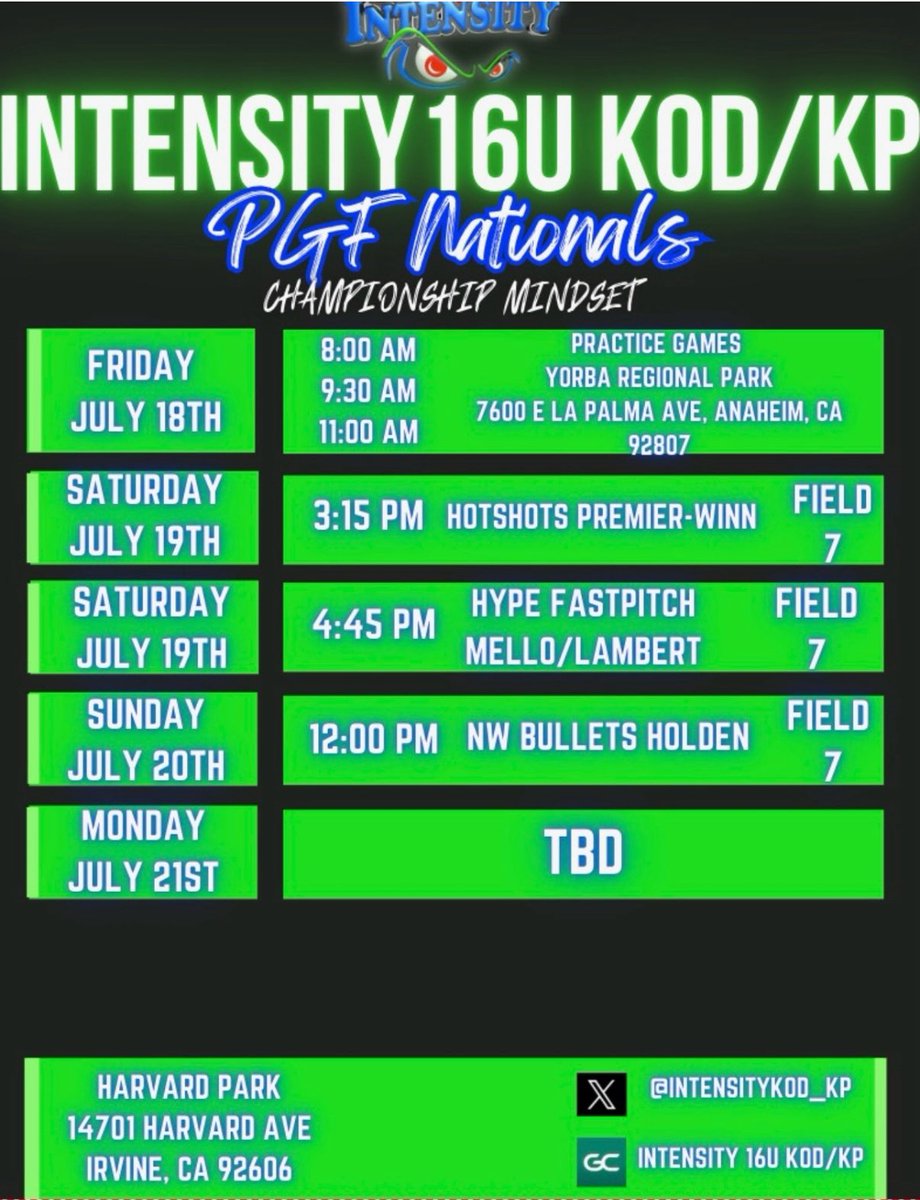 INTENSITY

INTENSITY 16U KOD/KP

PGF Nationals

CHAMPIONSHIP MINDSET

FRIDAY
JULY 18TH

8:00 AM
9:30 AM
11:00 AM

PRACTICE GAMES
YORBA REGIONAL PARK
7600 E LA PALMA AVE, ANAHEIM, CA 92807

SATURDAY
JULY 19TH

3:15 PM HOTSHOTS PREMIER-WINN FIELD 7

SATURDAY
JULY 19TH

4:45 PM HYPE FASTPITCH MELLO/LAMBERT FIELD 7

SUNDAY
JULY 20TH

12:00 PM NW BULLETS HOLDEN FIELD 7

MONDAY
JULY 21ST

TBD

HARVARD PARK
14701 HARVARD AVE
IRVINE, CA 92606

@INTENSITYKOD_KP

GC INTENSITY 16U KOD/KP